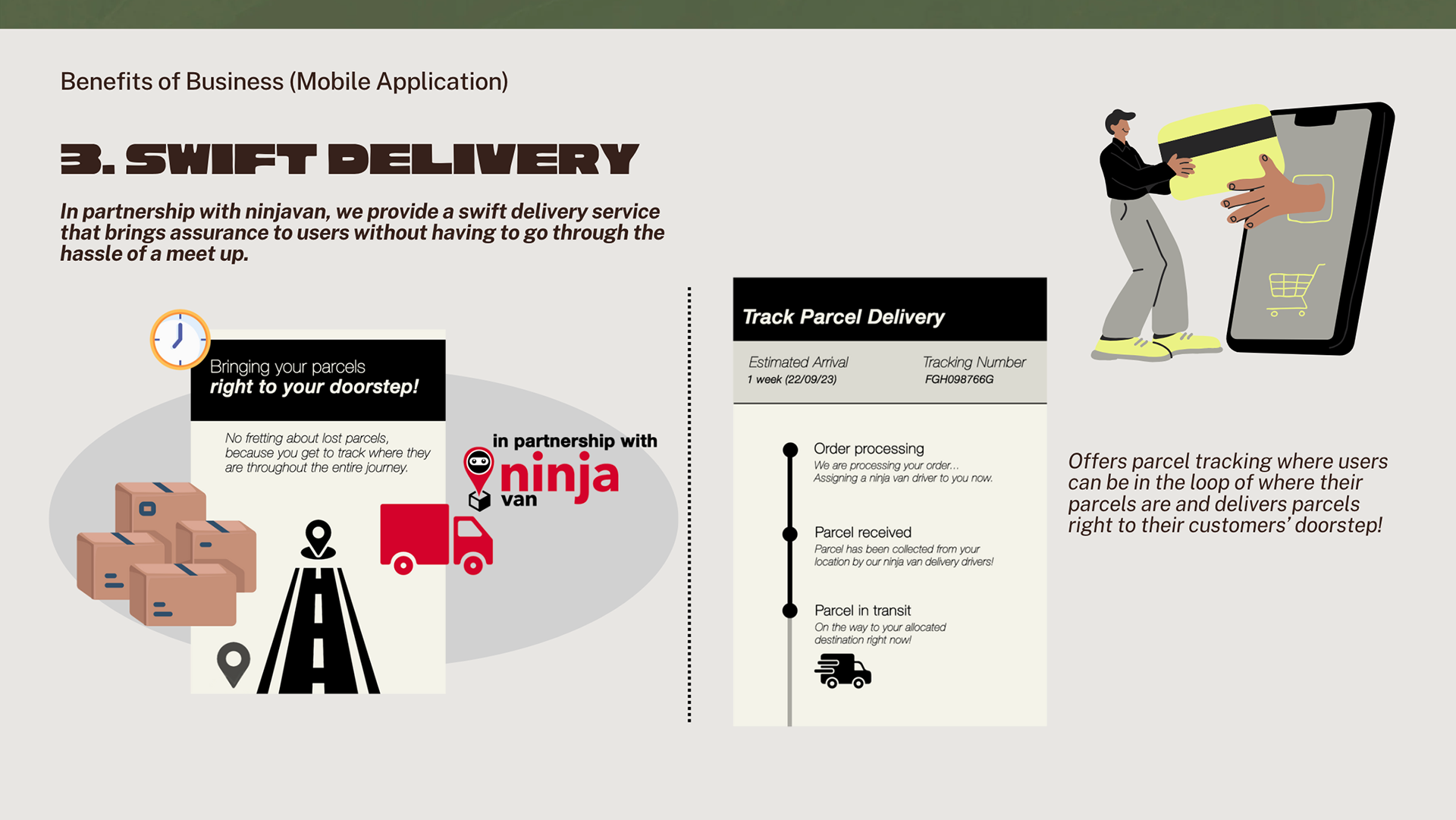 Benefits of Business (Mobile Application)

3. SWIFT DELIVERY

In partnership with ninjavan, we provide a swift delivery service that brings assurance to users without having to go through the hassle of a meet up.

Bringing your parcels
right to your doorstep!

No fretting about lost parcels, because you get to track where they are throughout the entire journey.

in partnership with
ninja
van

Track Parcel Delivery

Estimated Arrival
1 week (22/09/23)

Tracking Number
FGH098766G

Order processing
We are processing your order...
Assigning a ninja van driver to you now.

Parcel received
Parcel has been collected from your location by our ninja van delivery drivers!

Parcel in transit
On the way to your allocated destination right now!

Offers parcel tracking where users can be in the loop of where their parcels are and delivers parcels right to their customers' doorstep!